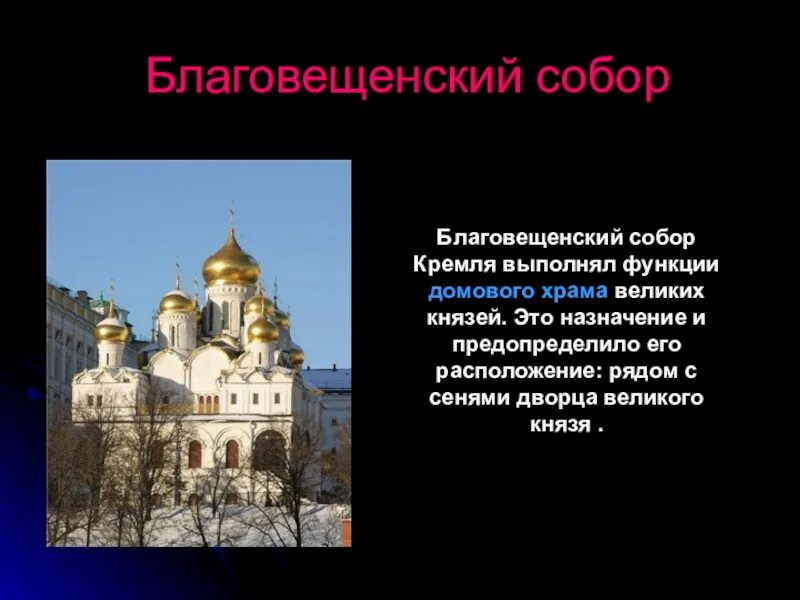 Благовещенский собор

Благовещенский собор Кремля выполнял функции домового храма великих князей. Это назначение и предопределило его расположение: рядом с сенями дворца великого князя .